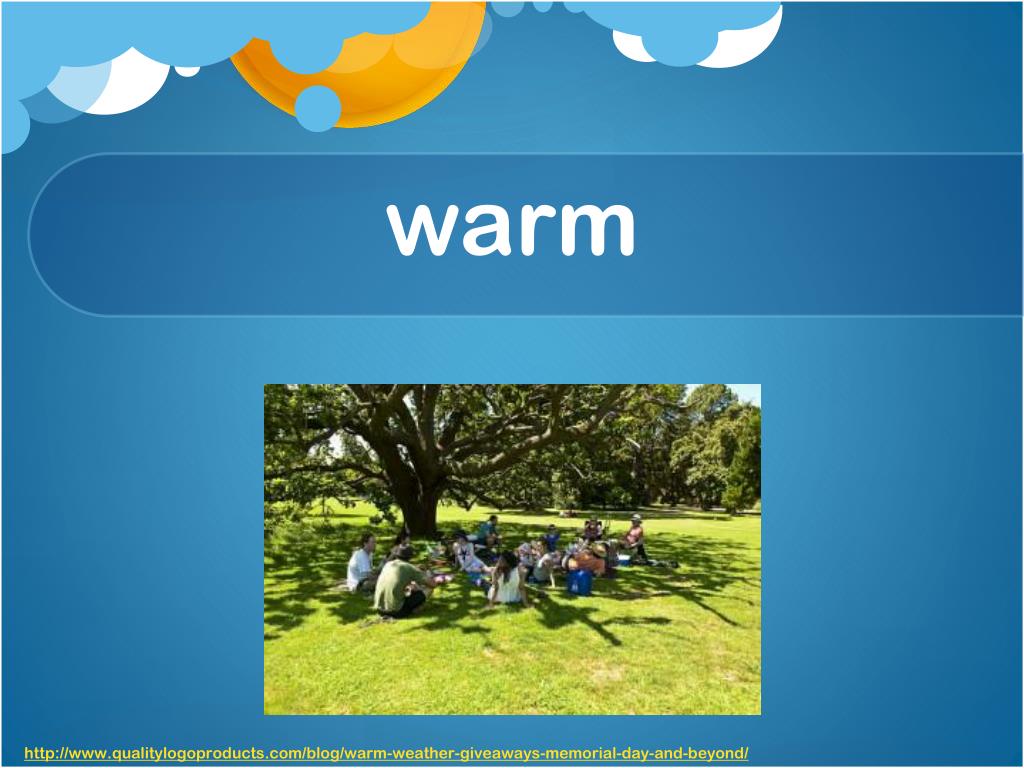 warm

http://www.qualitylogoproducts.com/blog/warm-weather-giveaways-memorial-day-and-beyond/